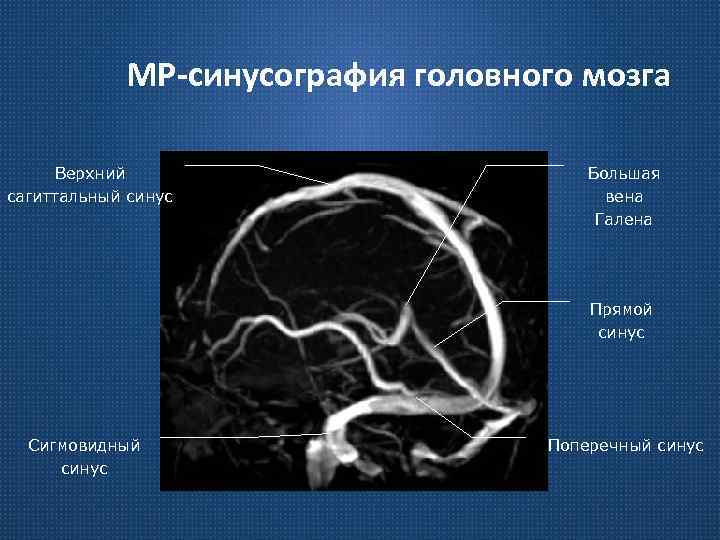 МР-синусография головного мозга

Верхний сагиттальный синус

Большая вена Галена

Прямой синус

Сигмовидный синус

Поперечный синус